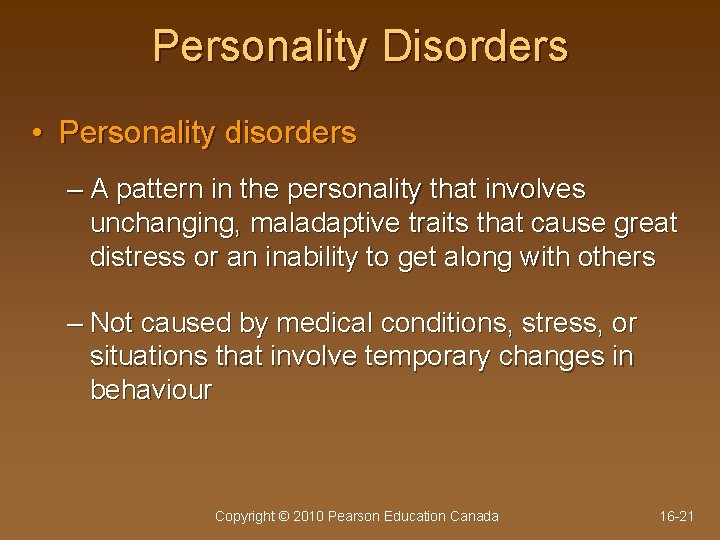 Personality Disorders

• Personality disorders

– A pattern in the personality that involves unchanging, maladaptive traits that cause great distress or an inability to get along with others

– Not caused by medical conditions, stress, or situations that involve temporary changes in behaviour

Copyright © 2010 Pearson Education Canada

16-21